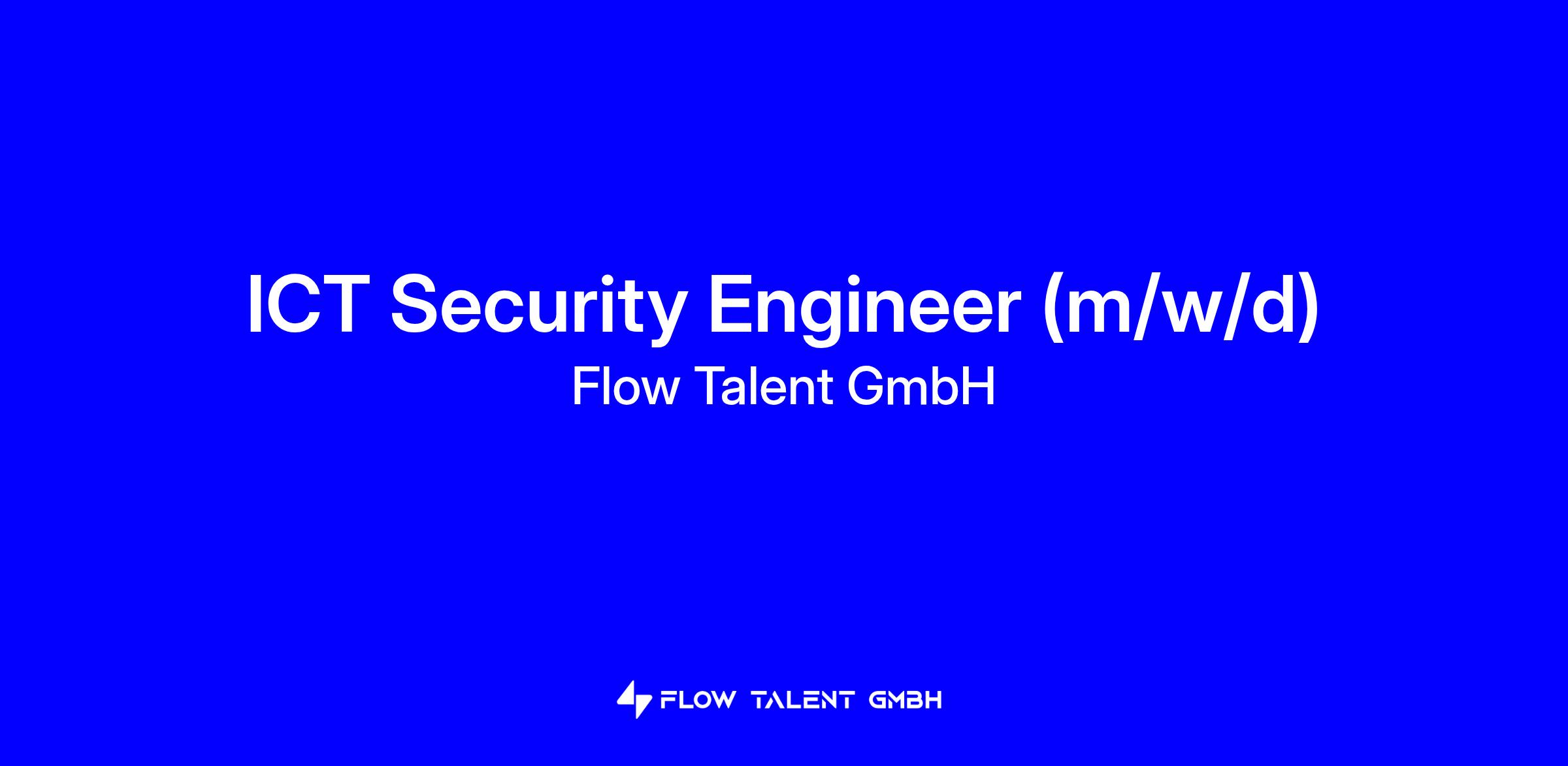 ICT Security Engineer (m/w/d)
Flow Talent GmbH

FLOW TALENT GMBH